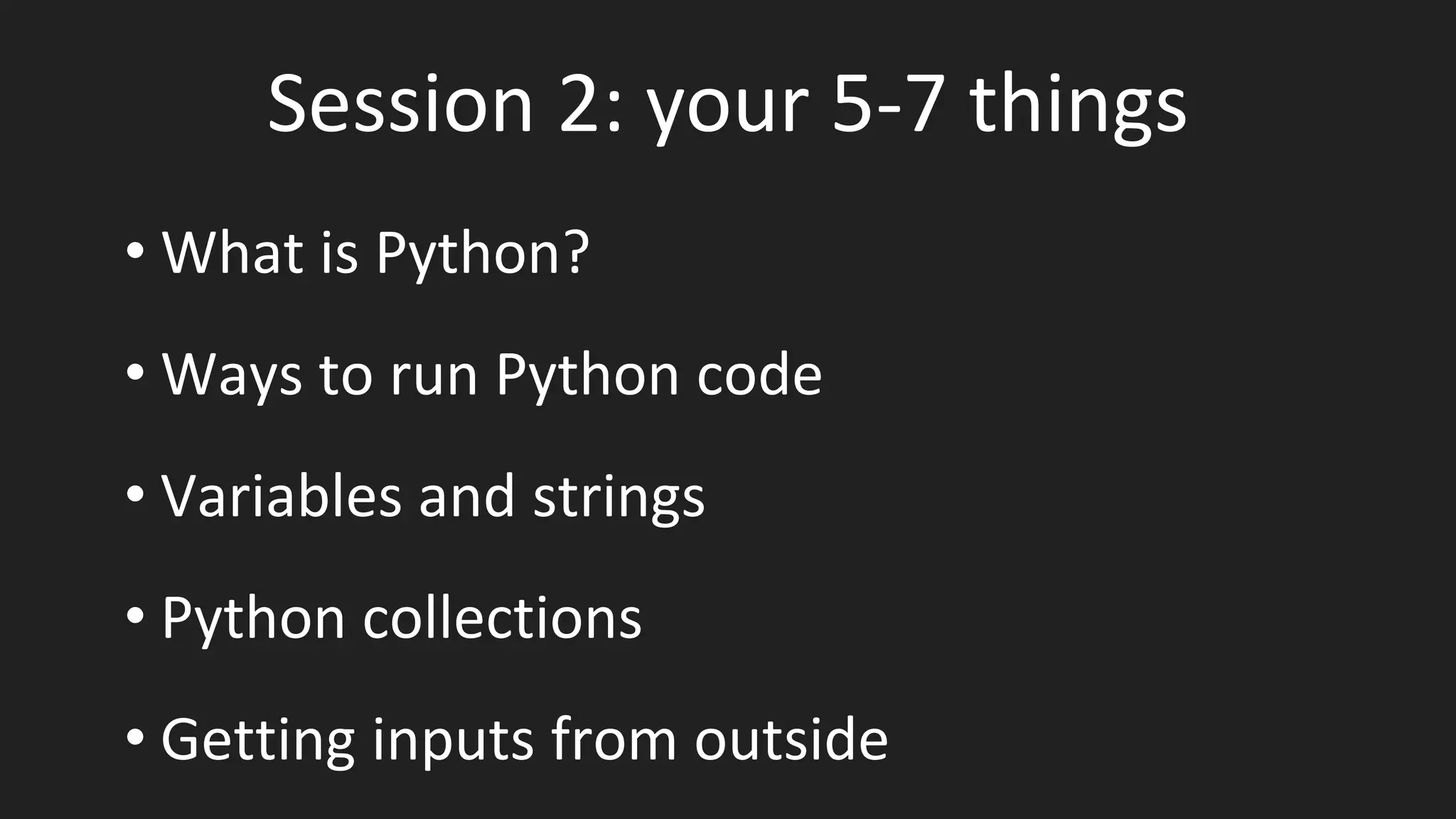 Session 2: your 5-7 things

• What is Python?

• Ways to run Python code

• Variables and strings

• Python collections

• Getting inputs from outside